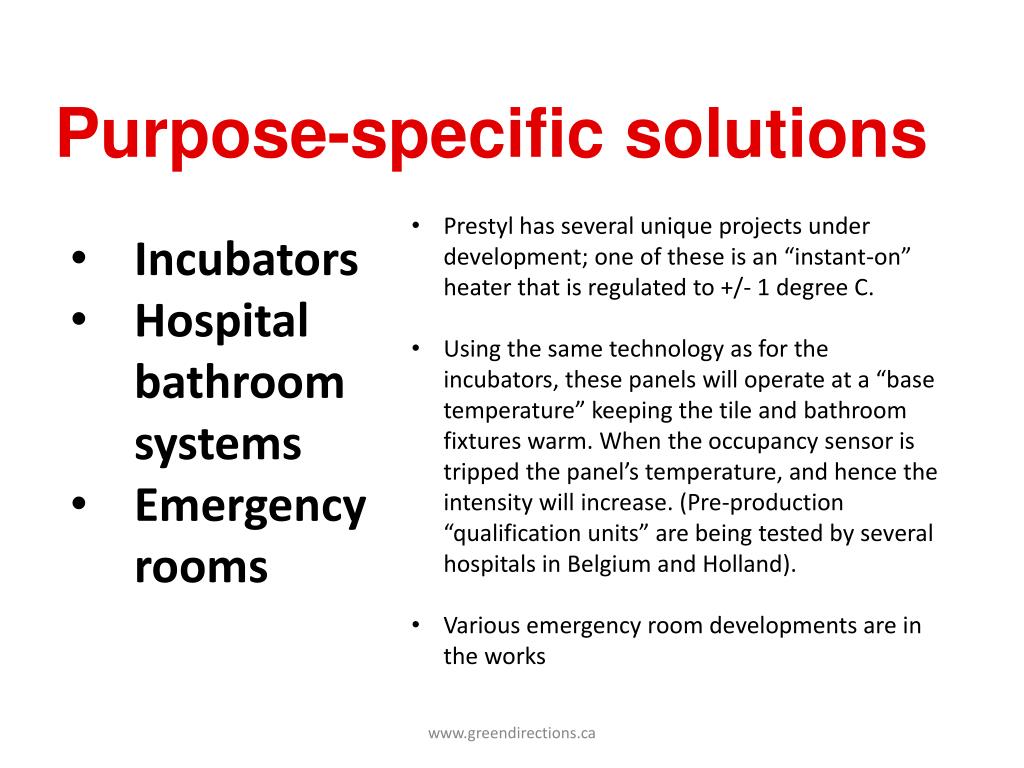 Purpose-specific solutions

• Incubators
• Hospital bathroom systems
• Emergency rooms

• Prestyl has several unique projects under development; one of these is an “instant-on” heater that is regulated to +/- 1 degree C.

• Using the same technology as for the incubators, these panels will operate at a “base temperature” keeping the tile and bathroom fixtures warm. When the occupancy sensor is tripped the panel’s temperature, and hence the intensity will increase. (Pre-production “qualification units” are being tested by several hospitals in Belgium and Holland).

• Various emergency room developments are in the works

www.greendirections.ca